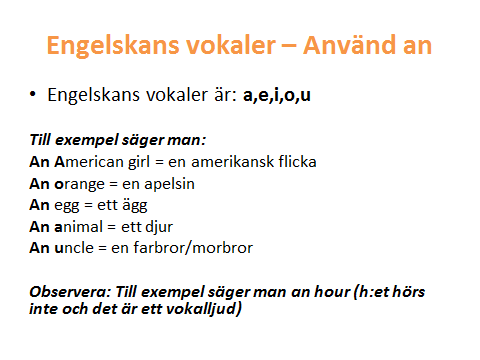 Engelskans vokaler – Använd an

• Engelskans vokaler är: a,e,i,o,u

Till exempel säger man:
An American girl = en amerikansk flicka
An orange = en apelsin
An egg = ett ägg
An animal = ett djur
An uncle = en farbror/morbror

Observera: Till exempel säger man an hour (h:et hörs inte och det är ett vokalljud)